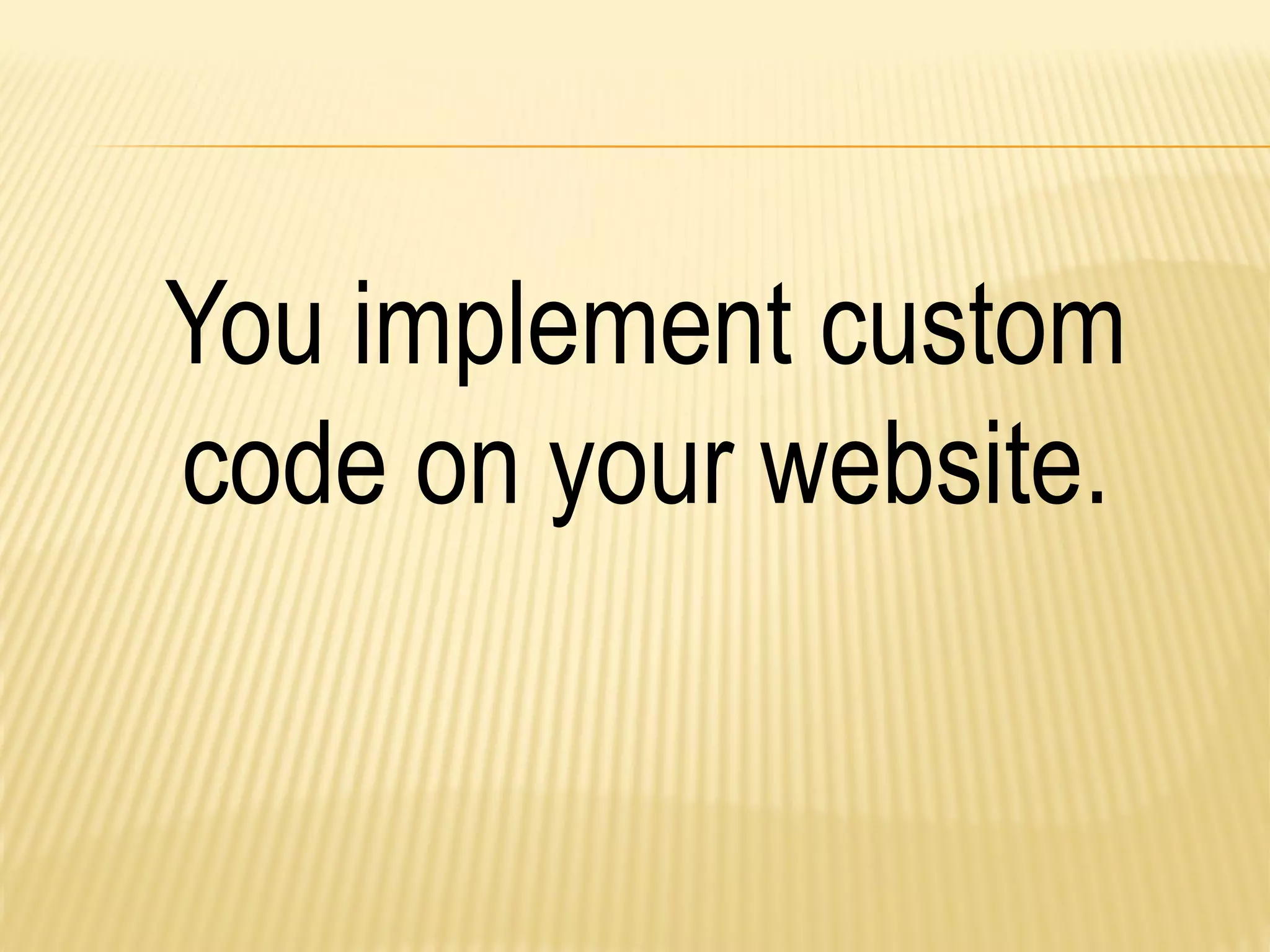 You implement custom code on your website.